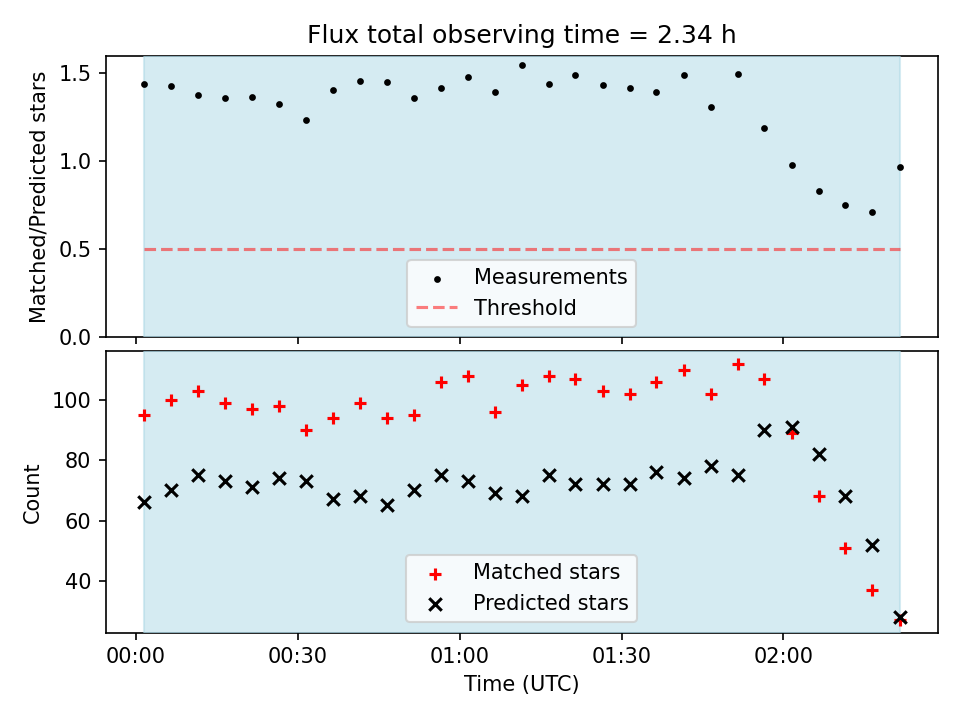 Flux total observing time = 2.34 h

Matched/Predicted stars

1.5
1.0
0.5
0.0

Measurements
Threshold

Count

100
80
60
40

Matched stars
Predicted stars

00:00
00:30
01:00
01:30
02:00

Time (UTC)